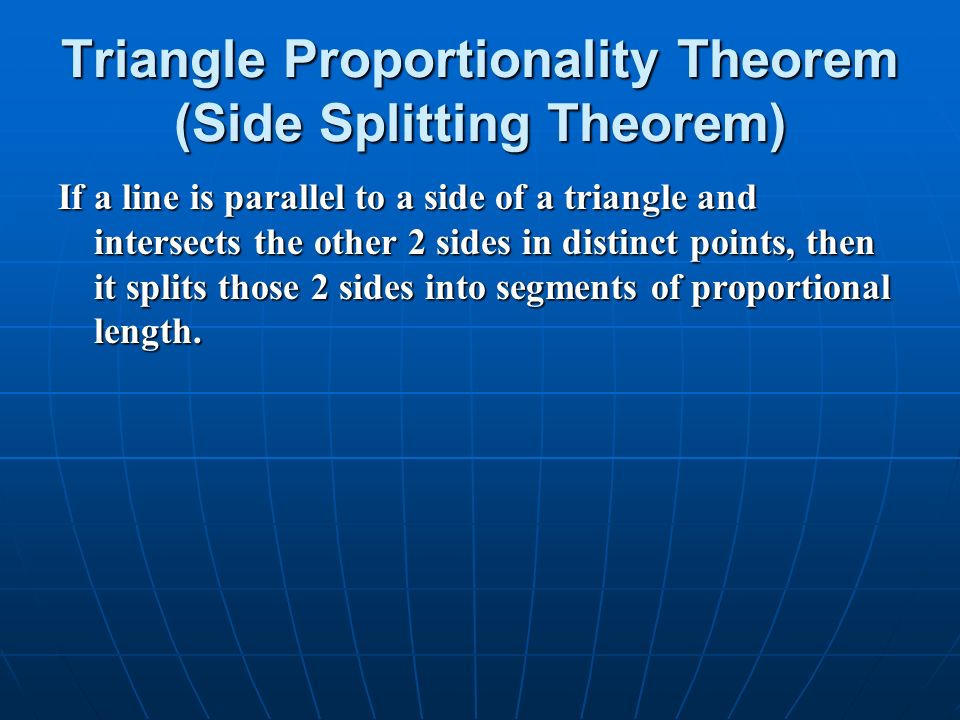 Triangle Proportionality Theorem (Side Splitting Theorem)

If a line is parallel to a side of a triangle and intersects the other 2 sides in distinct points, then it splits those 2 sides into segments of proportional length.